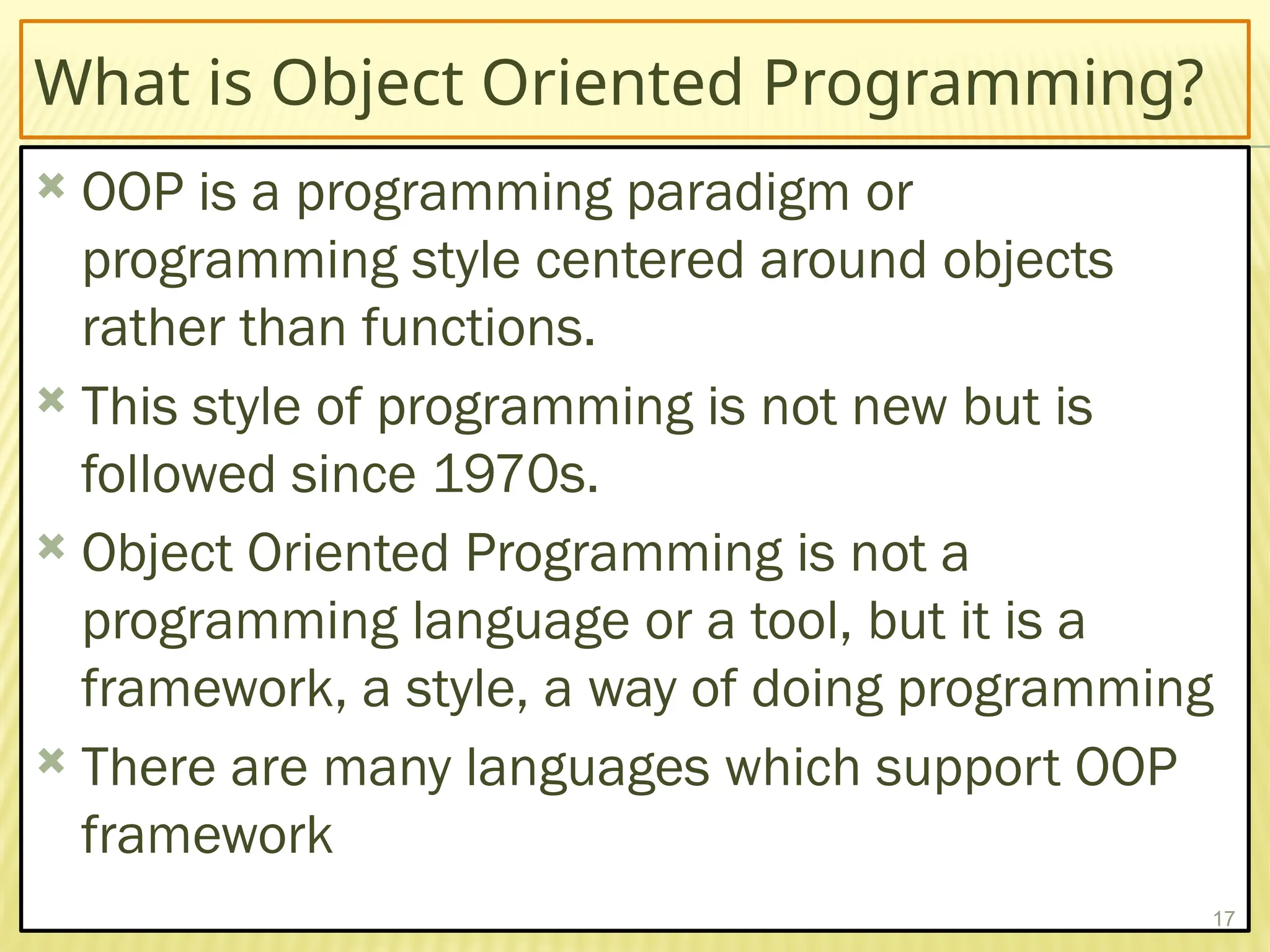 What is Object Oriented Programming?

OOP is a programming paradigm or programming style centered around objects rather than functions.

This style of programming is not new but is followed since 1970s.

Object Oriented Programming is not a programming language or a tool, but it is a framework, a style, a way of doing programming

There are many languages which support OOP framework

17